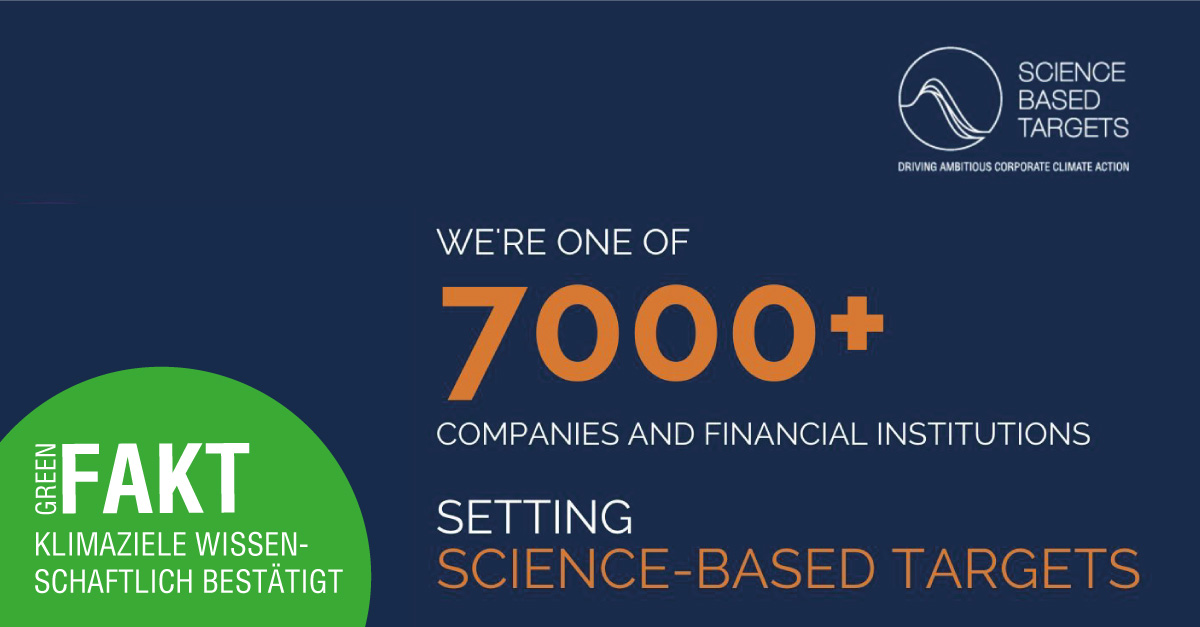 SCIENCE BASED TARGETS
DRIVING AMBITIOUS CORPORATE CLIMATE ACTION

WE'RE ONE OF
7000+
COMPANIES AND FINANCIAL INSTITUTIONS
SETTING
SCIENCE-BASED TARGETS

GREEN FAKT
KLIMAZIELE WISSENSCHAFTLICH BESTÄTIGT